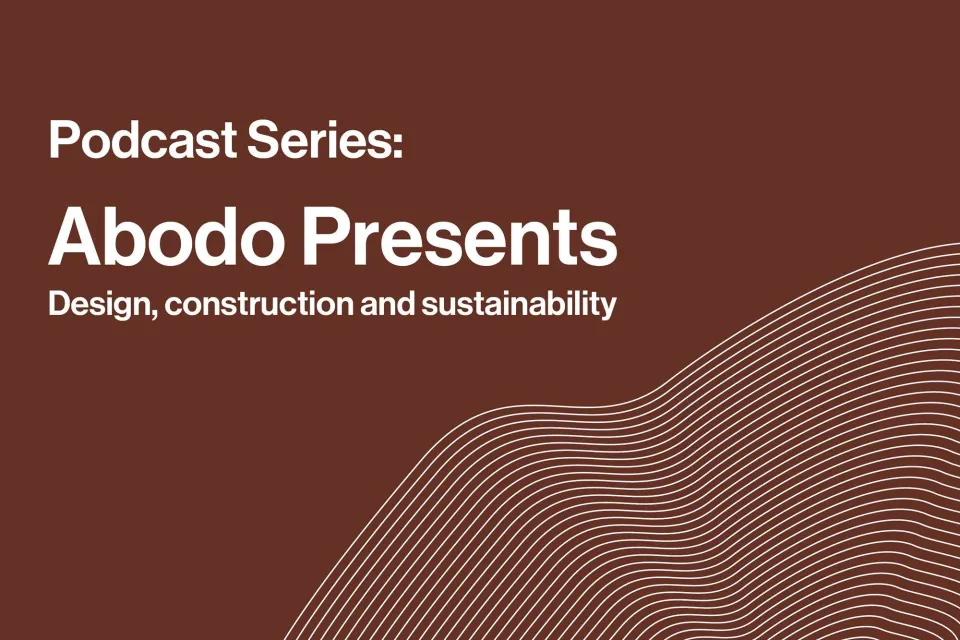 Podcast Series:

Abodo Presents

Design, construction and sustainability